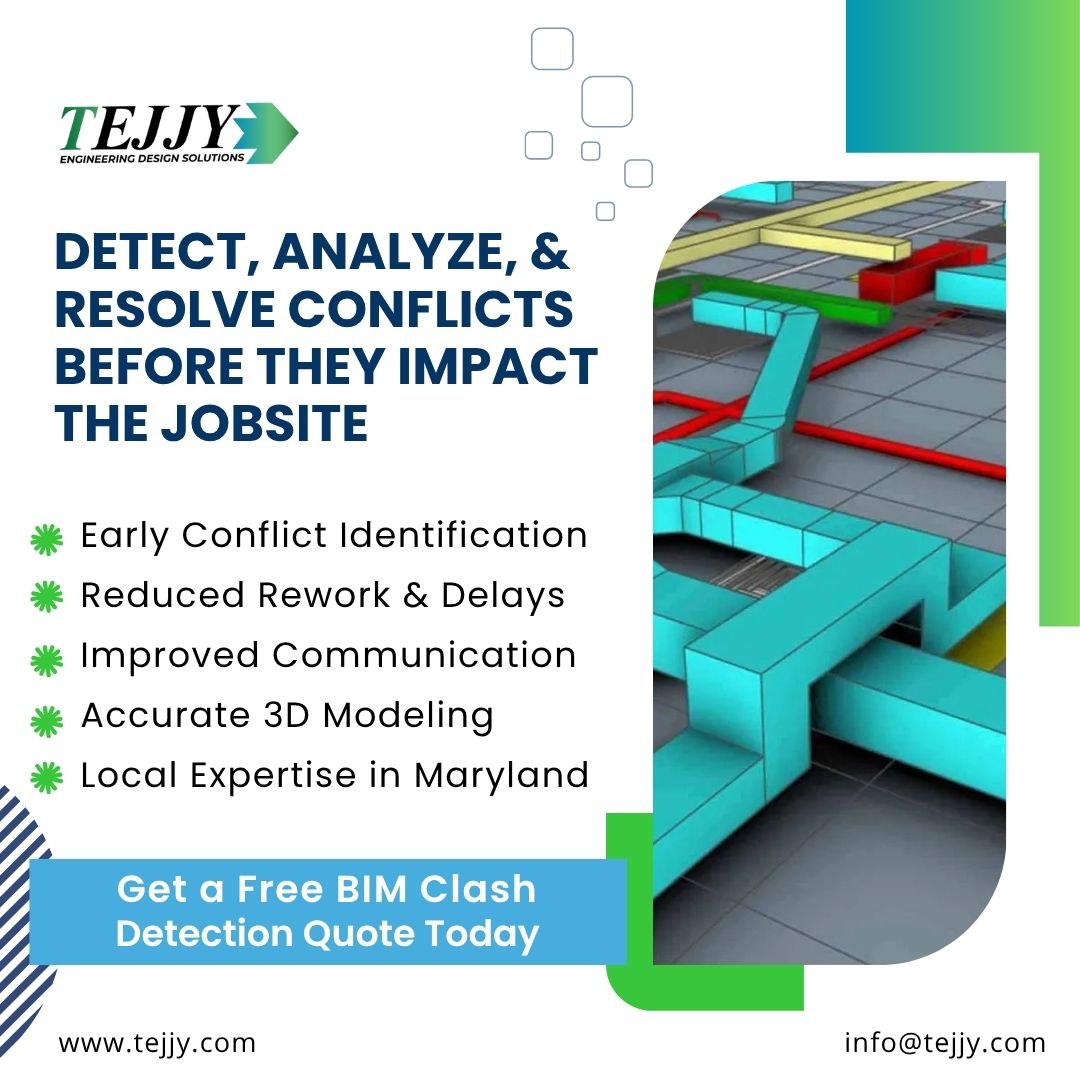 TEJJY
ENGINEERING DESIGN SOLUTIONS

DETECT, ANALYZE, & RESOLVE CONFLICTS BEFORE THEY IMPACT THE JOBSITE

Early Conflict Identification
Reduced Rework & Delays
Improved Communication
Accurate 3D Modeling
Local Expertise in Maryland

Get a Free BIM Clash Detection Quote Today

www.tejjy.com
info@tejjy.com